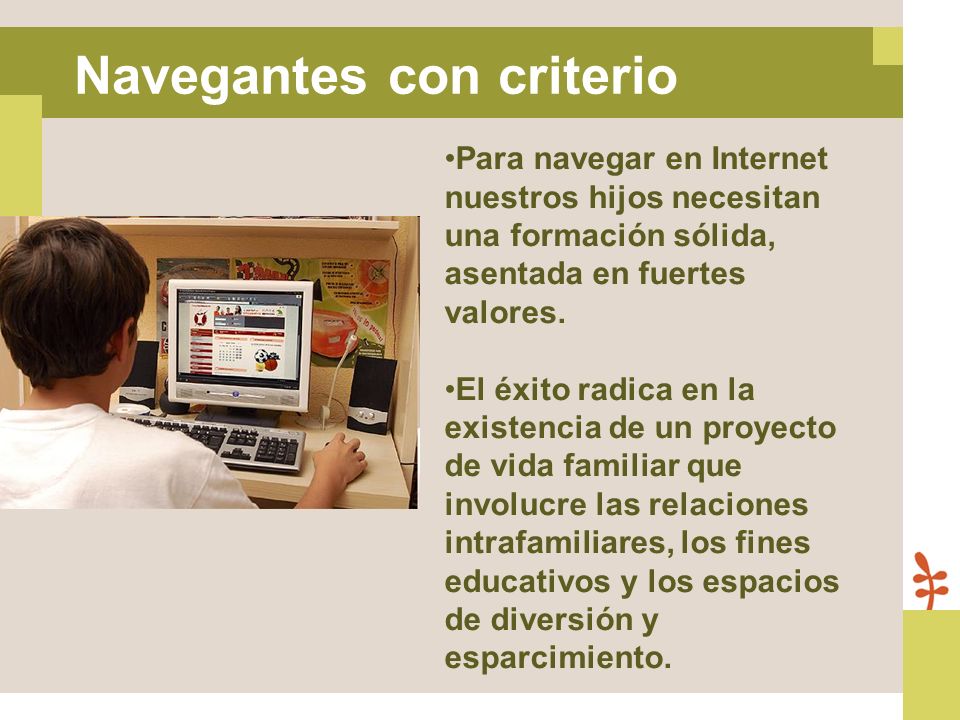 Navegantes con criterio

•Para navegar en Internet nuestros hijos necesitan una formación sólida, asentada en fuertes valores.

•El éxito radica en la existencia de un proyecto de vida familiar que involucre las relaciones intrafamiliares, los fines educativos y los espacios de diversión y esparcimiento.